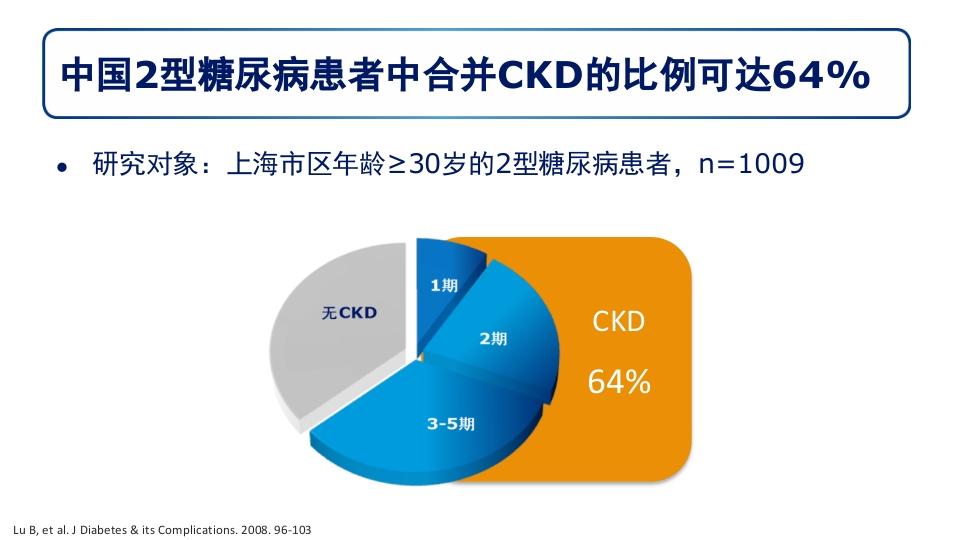 中国2型糖尿病患者中合并CKD的比例可达64%

• 研究对象：上海市区年龄≥30岁的2型糖尿病患者，n=1009

无CKD

1期

2期

3-5期

CKD

64%

Lu B, et al. J Diabetes & its Complications. 2008. 96-103